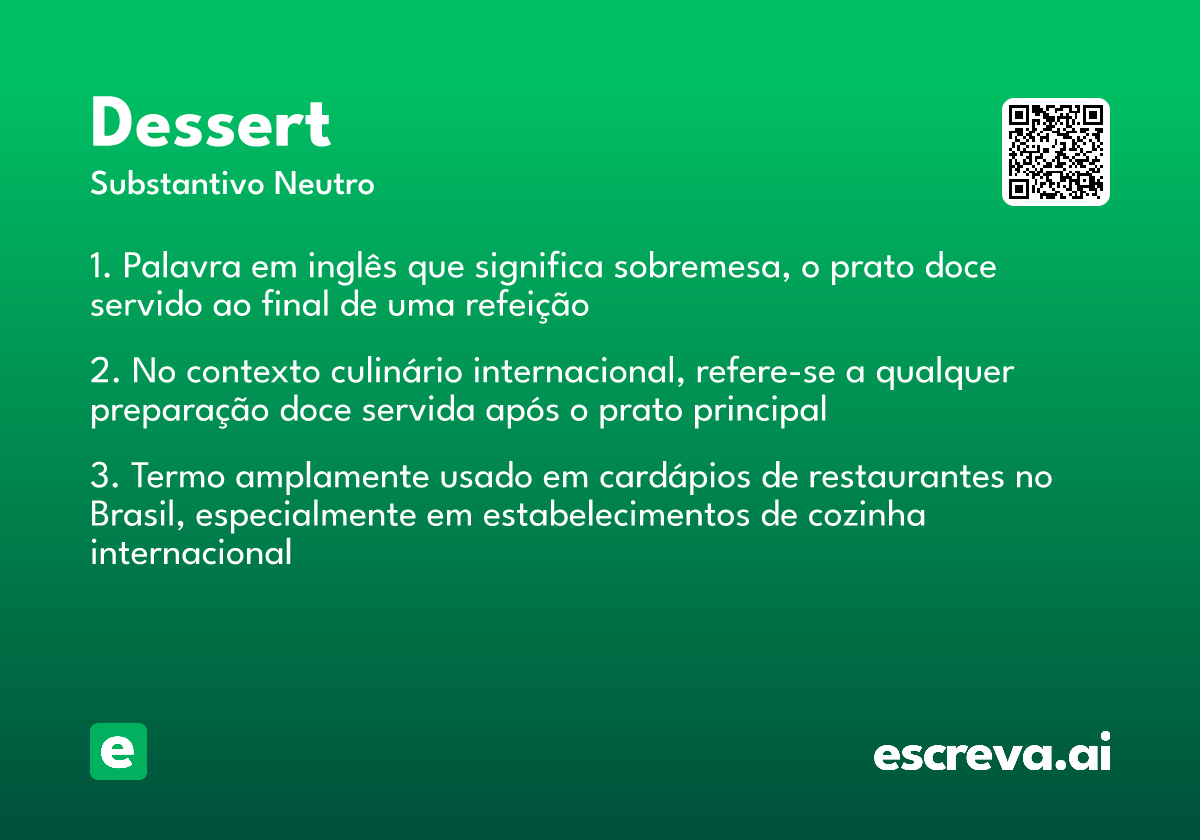 Dessert
Substantivo Neutro

1. Palavra em inglês que significa sobremesa, o prato doce servido ao final de uma refeição

2. No contexto culinário internacional, refere-se a qualquer preparação doce servida após o prato principal

3. Termo amplamente usado em cardápios de restaurantes no Brasil, especialmente em estabelecimentos de cozinha internacional

e

escreva.ai